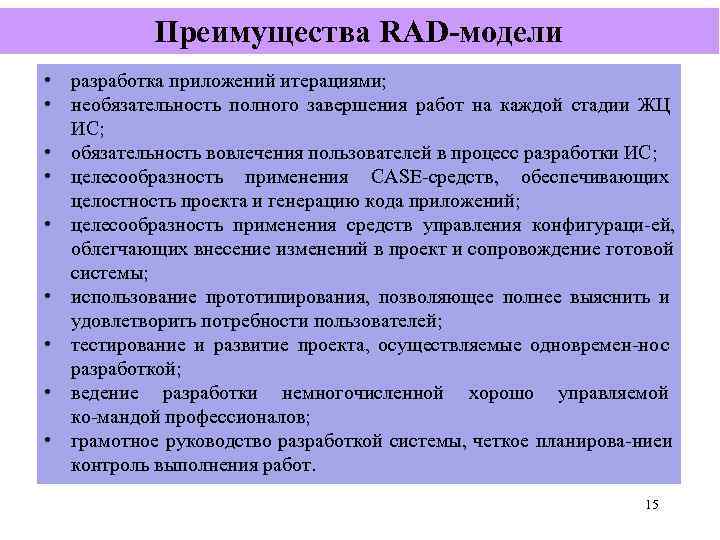 Преимущества RAD-модели

• разработка приложений итерациями;
• необязательность полного завершения работ на каждой стадии ЖЦ ИС;
• обязательность вовлечения пользователей в процесс разработки ИС;
• целесообразность применения CASE-средств, обеспечивающих целостность проекта и генерацию кода приложений;
• целесообразность применения средств управления конфигураци-ей, облегчающих внесение изменений в проект и сопровождение готовой системы;
• использование прототипирования, позволяющее полнее выяснить и удовлетворить потребности пользователей;
• тестирование и развитие проекта, осуществляемые одновремен-нос разработкой;
• ведение разработки немногочисленной хорошо управляемой ко-мандой профессионалов;
• грамотное руководство разработкой системы, четкое планирова-ниеи контроль выполнения работ.

15